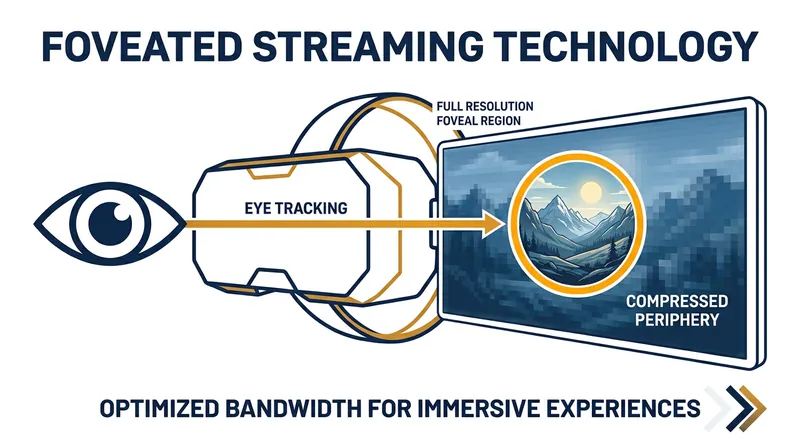 FOVEATED STREAMING TECHNOLOGY

FULL RESOLUTION FOVEAL REGION

EYE TRACKING

COMPRESSED PERIPHERY

OPTIMIZED BANDWIDTH FOR IMMERSIVE EXPERIENCES